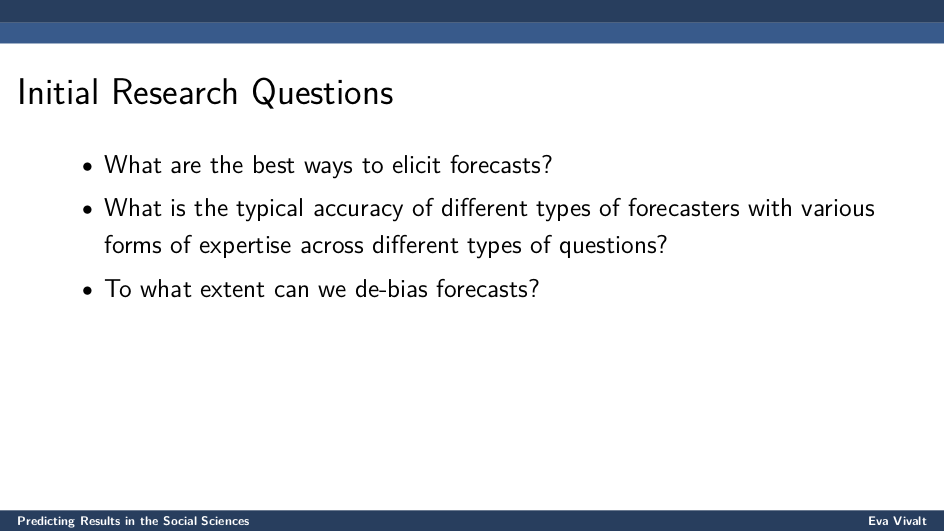 Initial Research Questions

• What are the best ways to elicit forecasts?

• What is the typical accuracy of different types of forecasters with various forms of expertise across different types of questions?

• To what extent can we de-bias forecasts?

Predicting Results in the Social Sciences

Eva Vivalt